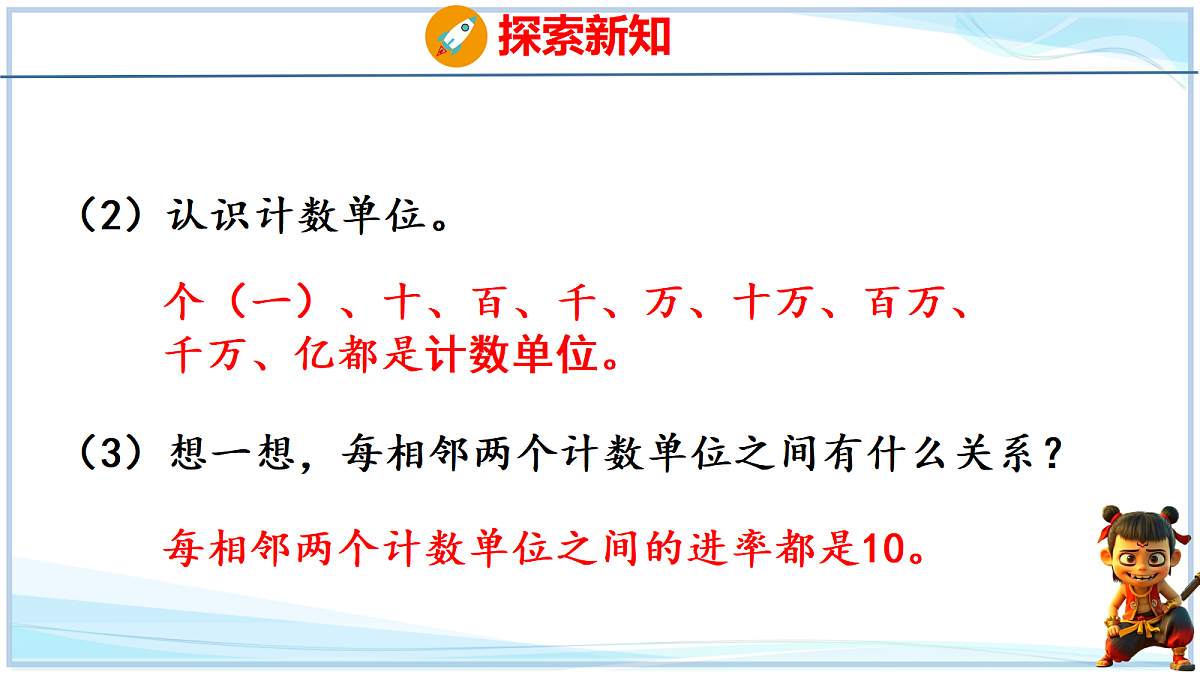 探索新知

（2）认识计数单位。

个（一）、十、百、千、万、十万、百万、千万、亿都是计数单位。

（3）想一想，每相邻两个计数单位之间有什么关系？

每相邻两个计数单位之间的进率都是10。